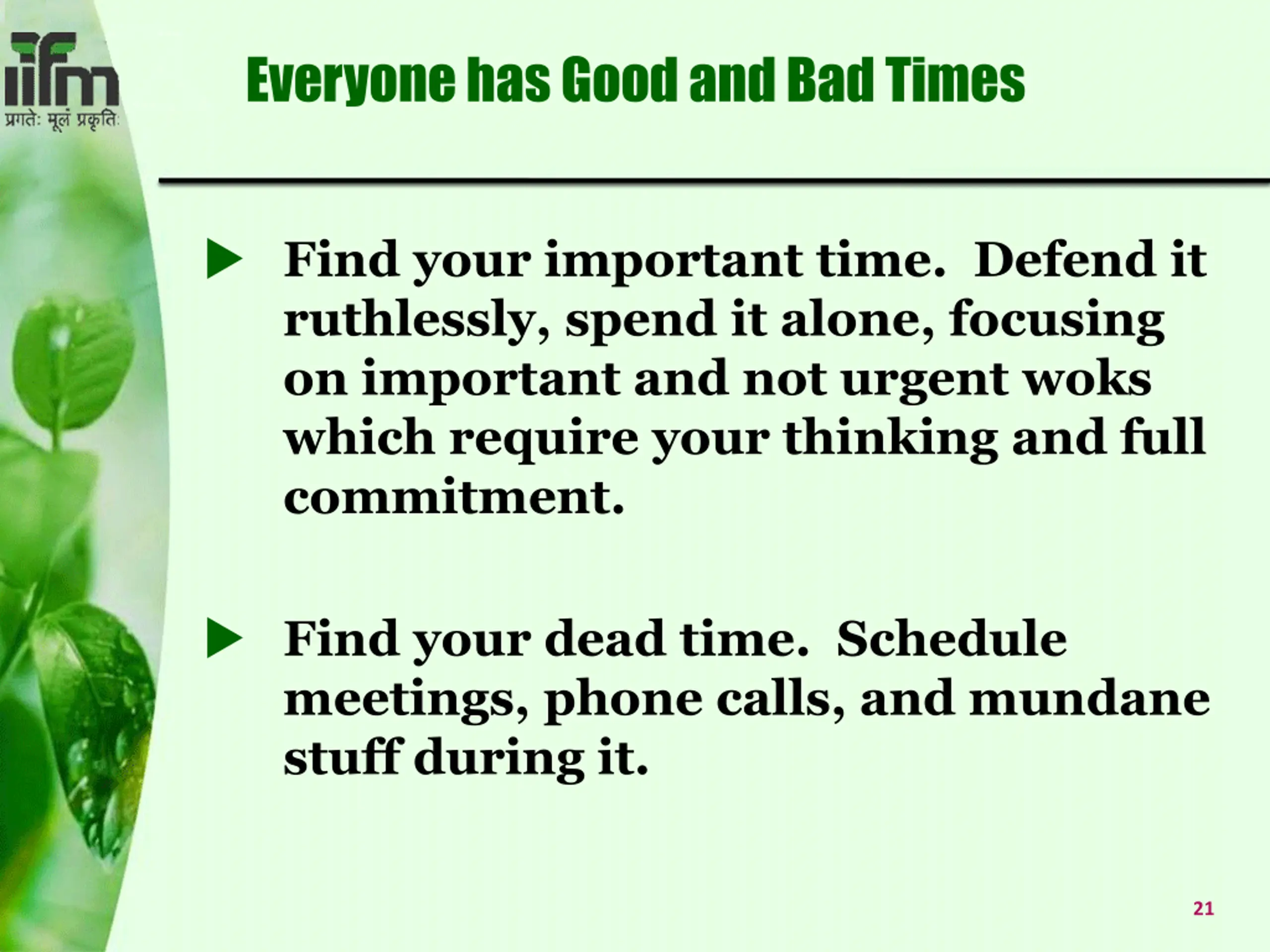 iifm
प्रगतेः मूलं प्रकृतिः

Everyone has Good and Bad Times

▶ Find your important time. Defend it ruthlessly, spend it alone, focusing on important and not urgent woks which require your thinking and full commitment.

▶ Find your dead time. Schedule meetings, phone calls, and mundane stuff during it.

21